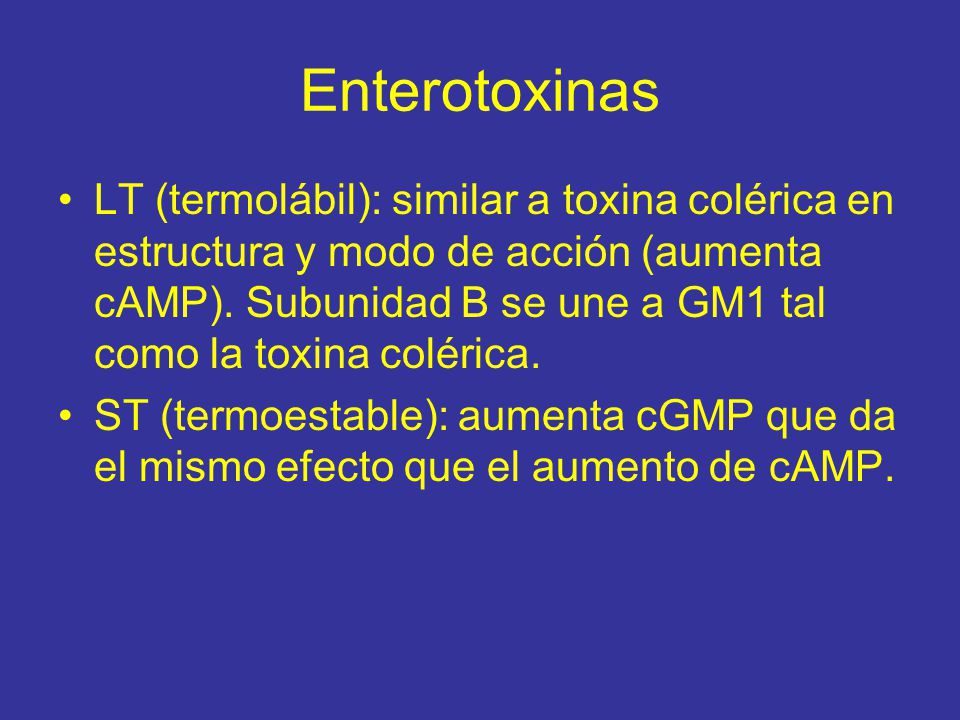 Enterotoxinas

• LT (termolábil): similar a toxina colérica en estructura y modo de acción (aumenta cAMP). Subunidad B se une a GM1 tal como la toxina colérica.

• ST (termoestable): aumenta cGMP que da el mismo efecto que el aumento de cAMP.